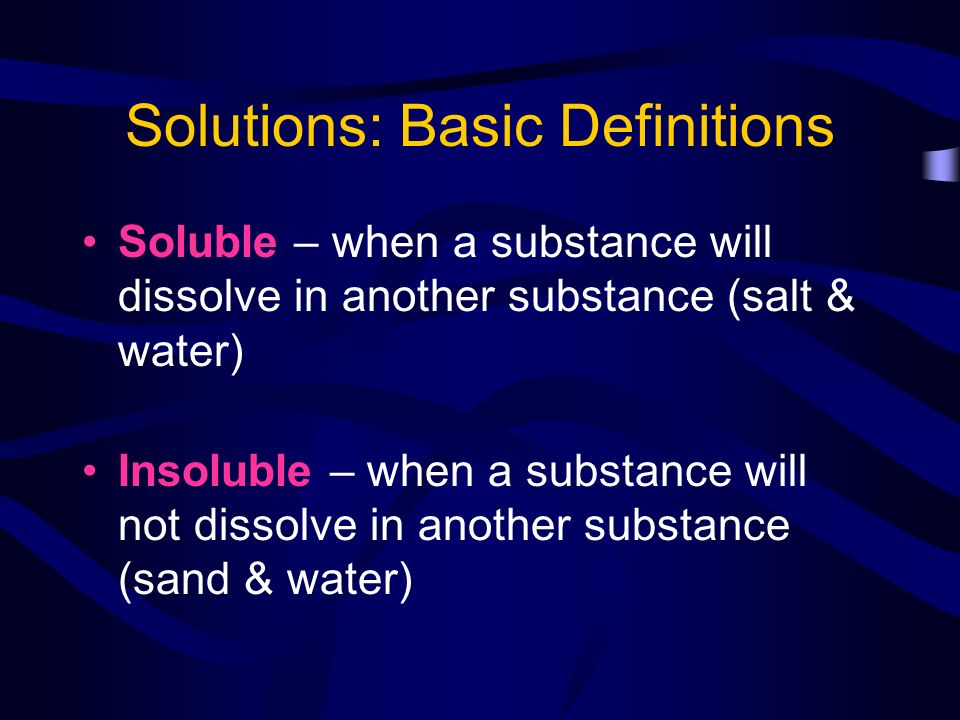 Solutions: Basic Definitions

• Soluble – when a substance will dissolve in another substance (salt & water)

• Insoluble – when a substance will not dissolve in another substance (sand & water)